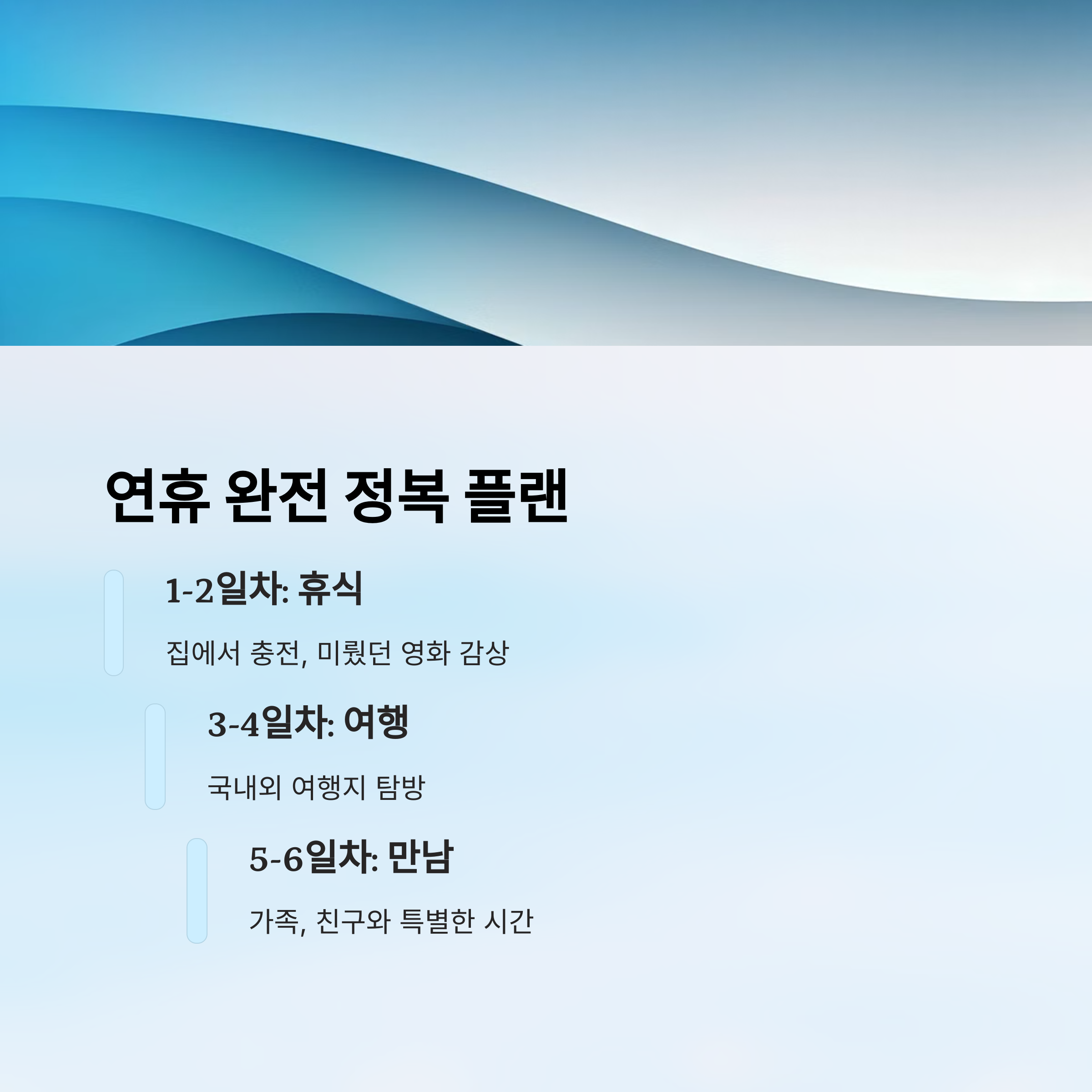 연휴 완전 정복 플랜

1-2일차: 휴식

집에서 충전, 미뤘던 영화 감상

3-4일차: 여행

국내외 여행지 탐방

5-6일차: 만남

가족, 친구와 특별한 시간